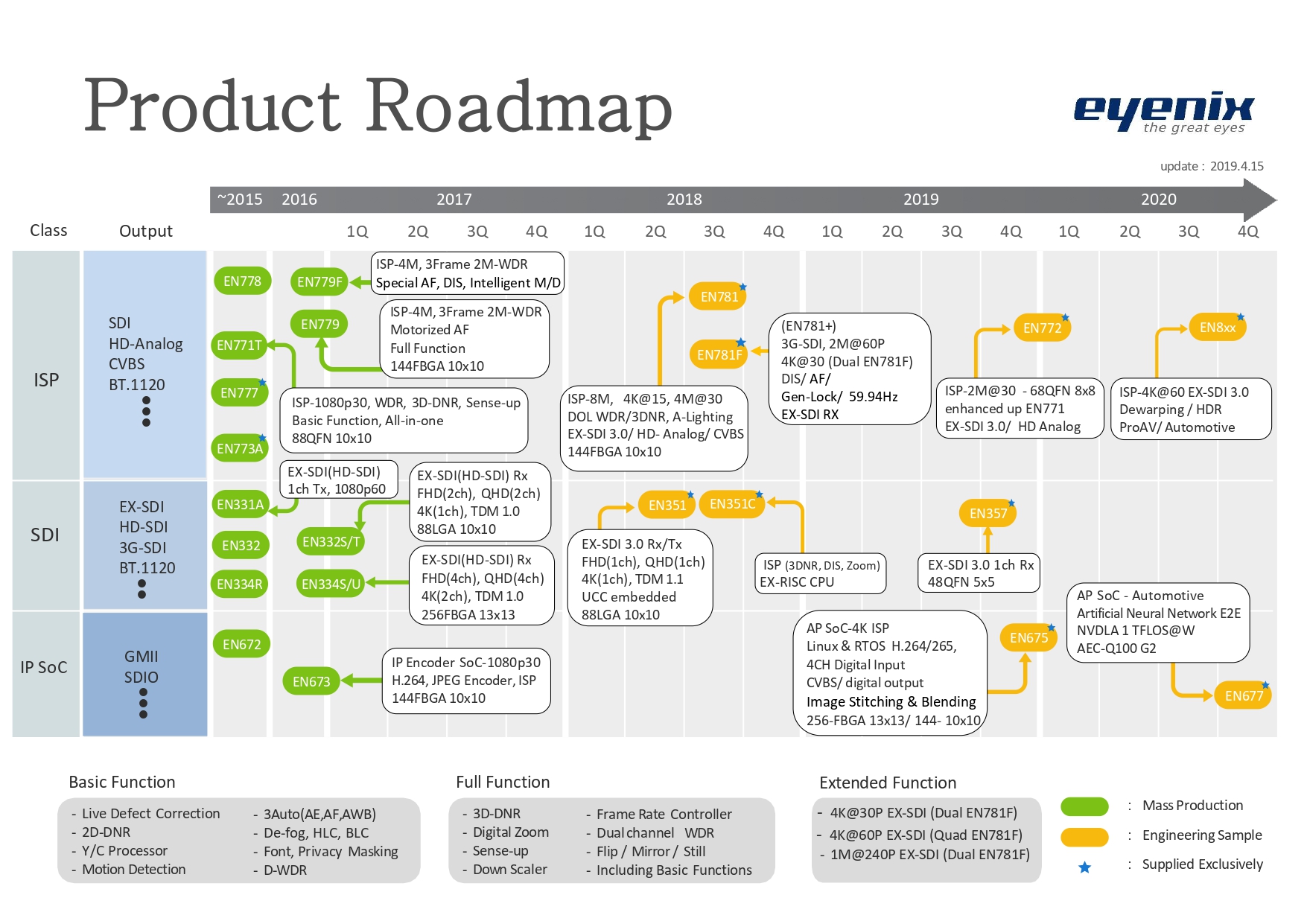 Product Roadmap

eyenix
the great eyes

update : 2019.4.15

~2015 2016 2017 2018 2019 2020

Class Output 1Q 2Q 3Q 4Q 1Q 2Q 3Q 4Q 1Q 2Q 3Q 4Q 1Q 2Q 3Q 4Q

ISP

SDI
HD-Analog
CVBS
BT.1120

EN778
EN771T
EN777
EN773A

EN779F
ISP-4M, 3Frame 2M-WDR
Special AF, DIS, Intelligent M/D

EN779
ISP-4M, 3Frame 2M-WDR
Motorized AF
Full Function
144FBGA 10x10

ISP-1080p30, WDR, 3D-DNR, Sense-up
Basic Function, All-in-one
88QFN 10x10

EN781
EN781F

ISP-8M, 4K@15, 4M@30
DOL WDR/3DNR, A-Lighting
EX-SDI 3.0/ HD- Analog/ CVBS
144FBGA 10x10

(EN781+)
3G-SDI, 2M@60P
4K@30 (Dual EN781F)
DIS/ AF/
Gen-Lock/ 59.94Hz
EX-SDI RX

EN772
ISP-2M@30 - 68QFN 8x8
enhanced up EN771
EX-SDI 3.0/ HD Analog

EN8xx
ISP-4K@60 EX-SDI 3.0
Dewarping / HDR
ProAV/ Automotive

SDI

EX-SDI
HD-SDI
3G-SDI
BT.1120

EN331A
EN332
EN334R

EX-SDI(HD-SDI)
1ch Tx, 1080p60

EN332S/T
EX-SDI(HD-SDI) Rx
FHD(2ch), QHD(2ch)
4K(1ch), TDM 1.0
88LGA 10x10

EN334S/U
EX-SDI(HD-SDI) Rx
FHD(4ch), QHD(4ch)
4K(2ch), TDM 1.0
256FBGA 13x13

EN351
EN351C
EX-SDI 3.0 Rx/Tx
FHD(1ch), QHD(1ch)
4K(1ch), TDM 1.1
UCC embedded
88LGA 10x10

ISP (3DNR, DIS, Zoom)
EX-RISC CPU

EN357
EX-SDI 3.0 1ch Rx
48QFN 5x5

IP SoC

GMII
SDIO

EN672
EN673
IP Encoder SoC-1080p30
H.264, JPEG Encoder, ISP
144FBGA 10x10

AP SoC-4K ISP
Linux & RTOS H.264/265,
4CH Digital Input
CVBS/ digital output
Image Stitching & Blending
256-FBGA 13x13/ 144- 10x10

EN675

AP SoC - Automotive
Artificial Neural Network E2E
NVDLA 1 TFLOS@W
AEC-Q100 G2

EN677

Basic Function
- Live Defect Correction
- 2D-DNR
- Y/C Processor
- Motion Detection
- 3Auto(AE,AF,AWB)
- De-fog, HLC, BLC
- Font, Privacy Masking
- D-WDR

Full Function
- 3D-DNR
- Digital Zoom
- Sense-up
- Down Scaler
- Frame Rate Controller
- Dual channel WDR
- Flip / Mirror / Still
- Including Basic Functions

Extended Function
- 4K@30P EX-SDI (Dual EN781F)
- 4K@60P EX-SDI (Quad EN781F)
- 1M@240P EX-SDI (Dual EN781F)

: Mass Production
: Engineering Sample
: Supplied Exclusively